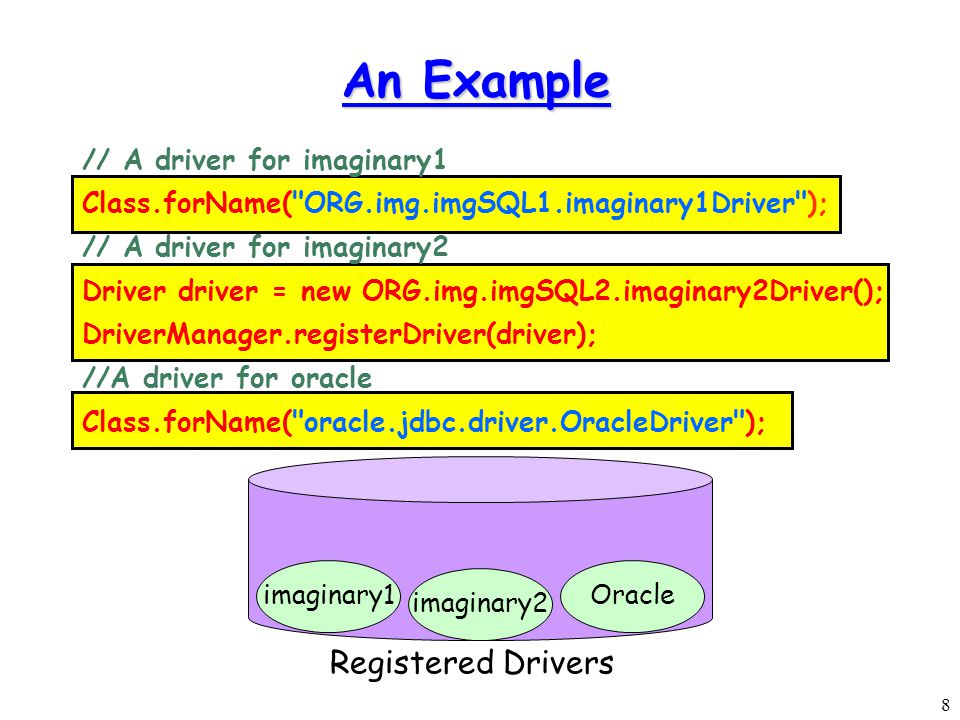 An Example

// A driver for imaginary1

Class.forName("ORG.img.imgSQL1.imaginary1Driver");

// A driver for imaginary2

Driver driver = new ORG.img.imgSQL2.imaginary2Driver();
DriverManager.registerDriver(driver);

//A driver for oracle

Class.forName("oracle.jdbc.driver.OracleDriver");

imaginary1 imaginary2 Oracle

Registered Drivers

8